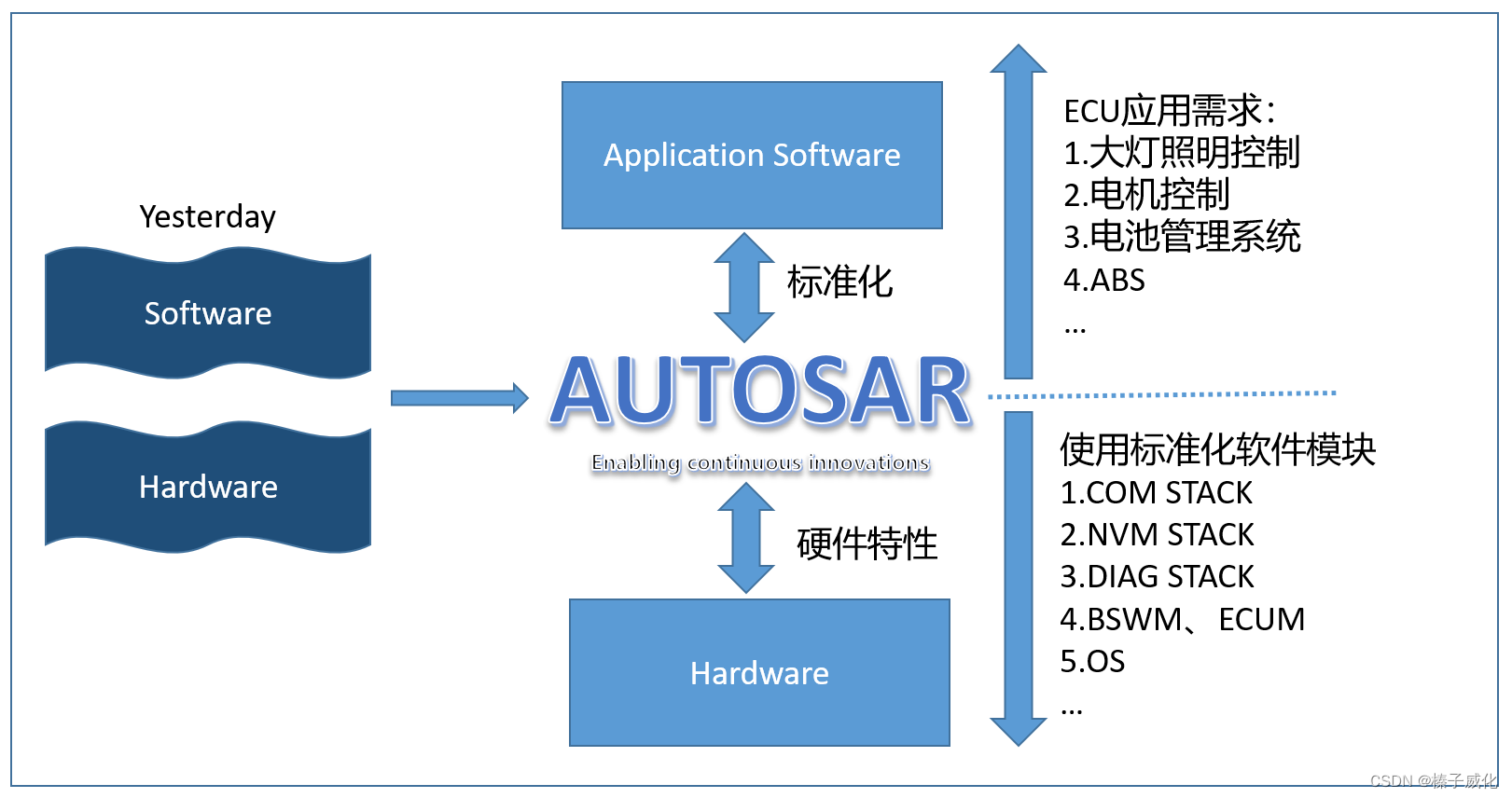 Yesterday

Software

Hardware

Application Software

标准化

AUTOSAR

Enabling continuous innovations

硬件特性

Hardware

ECU应用需求:
1.大灯照明控制
2.电机控制
3.电池管理系统
4.ABS
...

使用标准化软件模块
1.COM STACK
2.NVM STACK
3.DIAG STACK
4.BSWM、ECUM
5.OS
...

CSDN @榛子威化